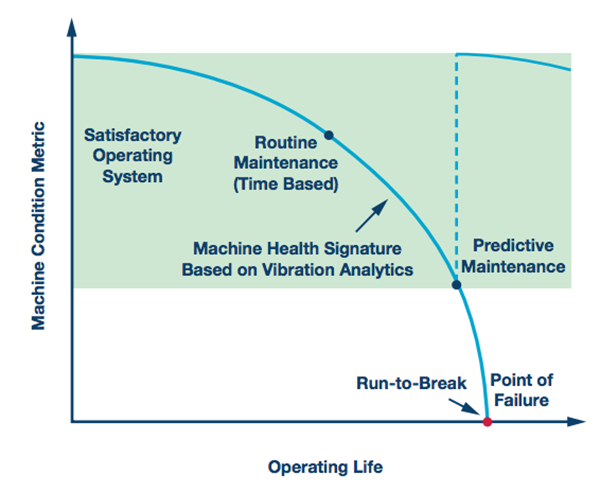 Machine Condition Metric

Satisfactory Operating System

Routine Maintenance (Time Based)

Machine Health Signature Based on Vibration Analytics

Predictive Maintenance

Run-to-Break

Point of Failure

Operating Life